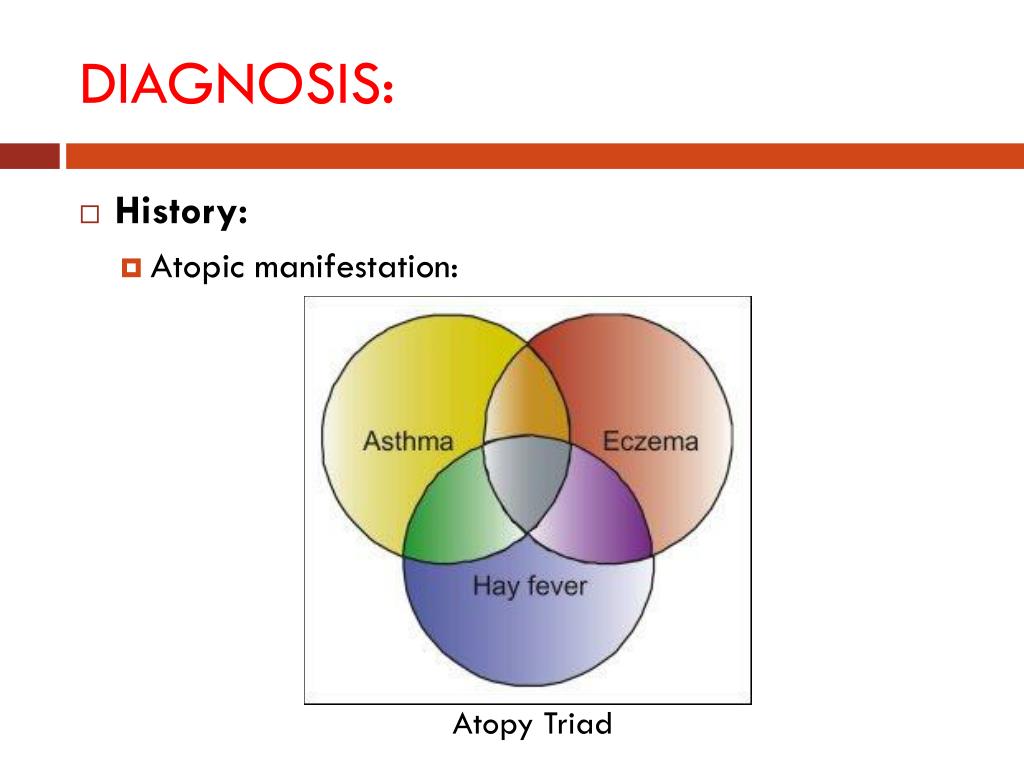 DIAGNOSIS:

History:

Atopic manifestation:

Asthma

Eczema

Hay fever

Atopy Triad